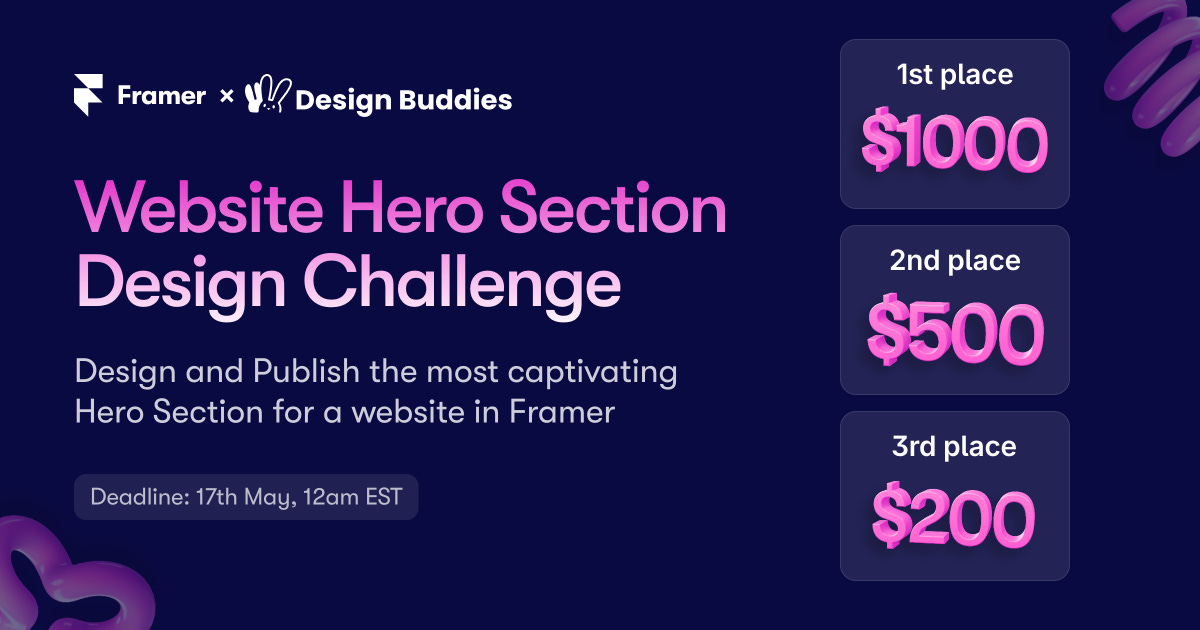 Framer × Design Buddies

Website Hero Section Design Challenge

Design and Publish the most captivating Hero Section for a website in Framer

Deadline: 17th May, 12am EST

1st place
$1000

2nd place
$500

3rd place
$200